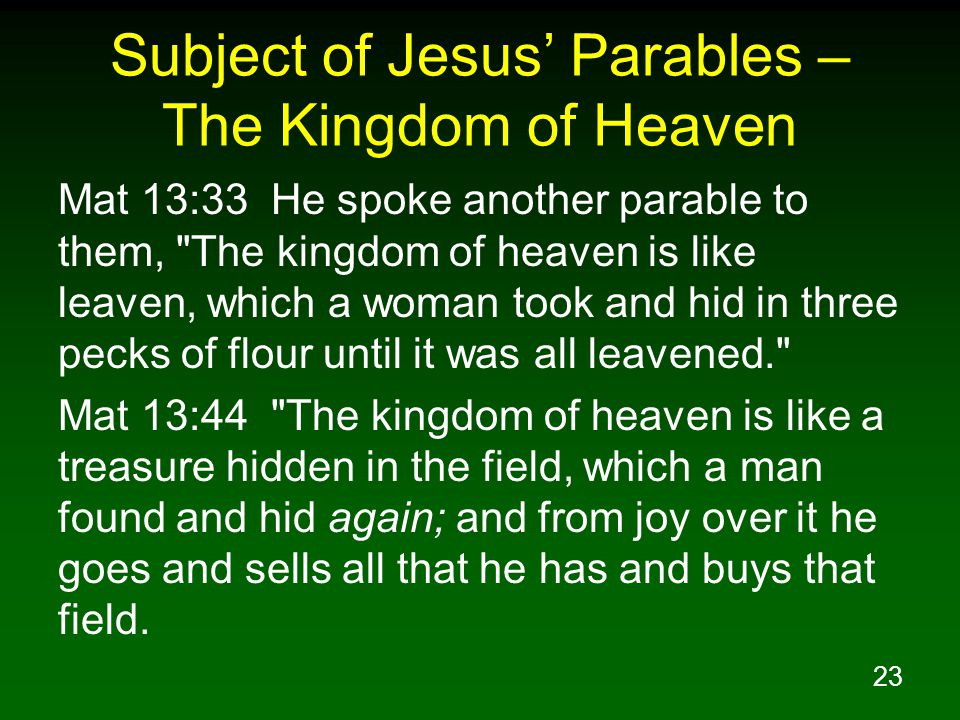 Subject of Jesus' Parables – The Kingdom of Heaven

Mat 13:33 He spoke another parable to them, "The kingdom of heaven is like leaven, which a woman took and hid in three pecks of flour until it was all leavened."

Mat 13:44 "The kingdom of heaven is like a treasure hidden in the field, which a man found and hid again; and from joy over it he goes and sells all that he has and buys that field.

23